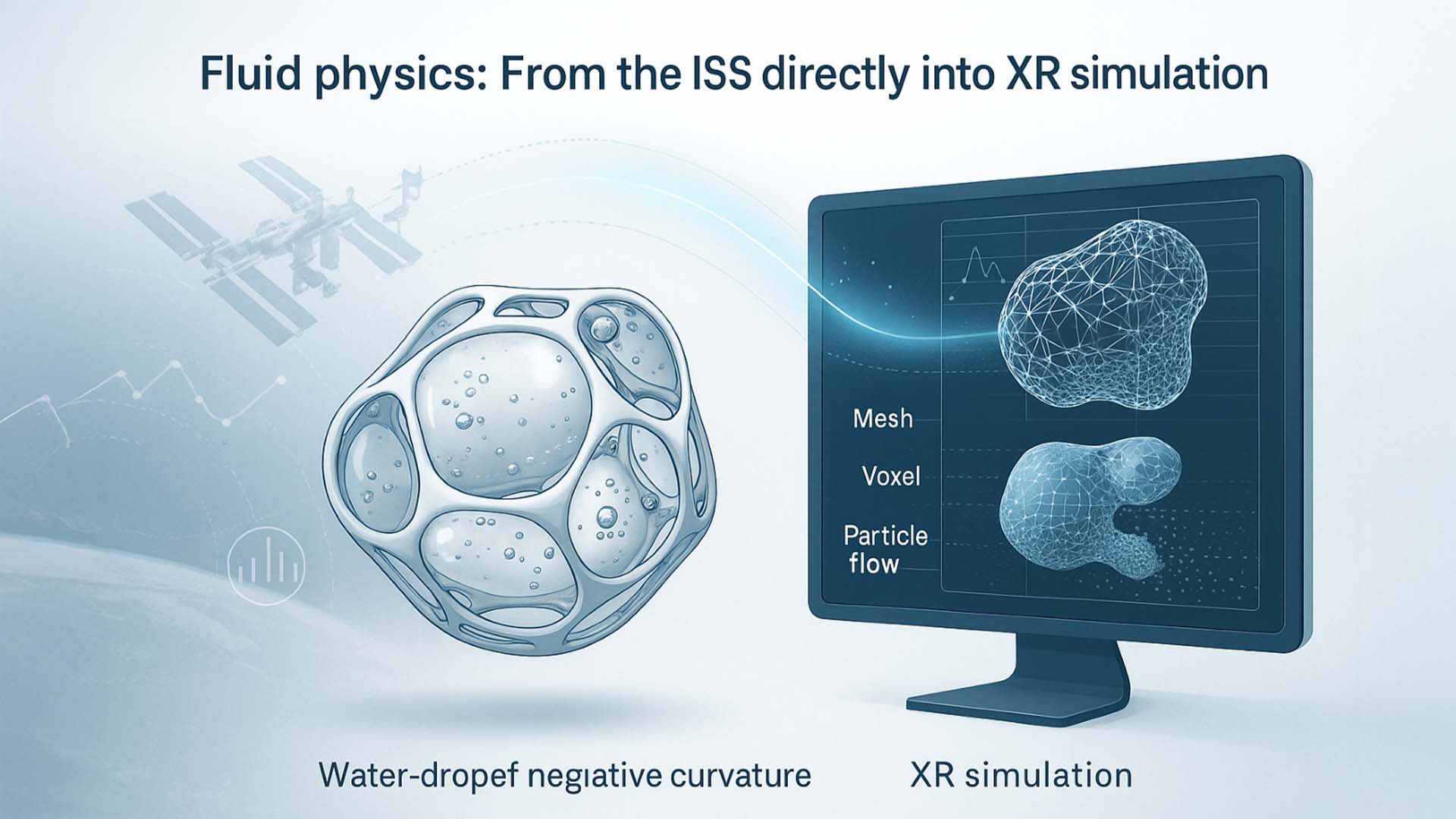 Fluid physics: From the ISS directly into XR simulation

Mesh

Voxel

Particle flow

Water-dropef negiative curvature

XR simulation